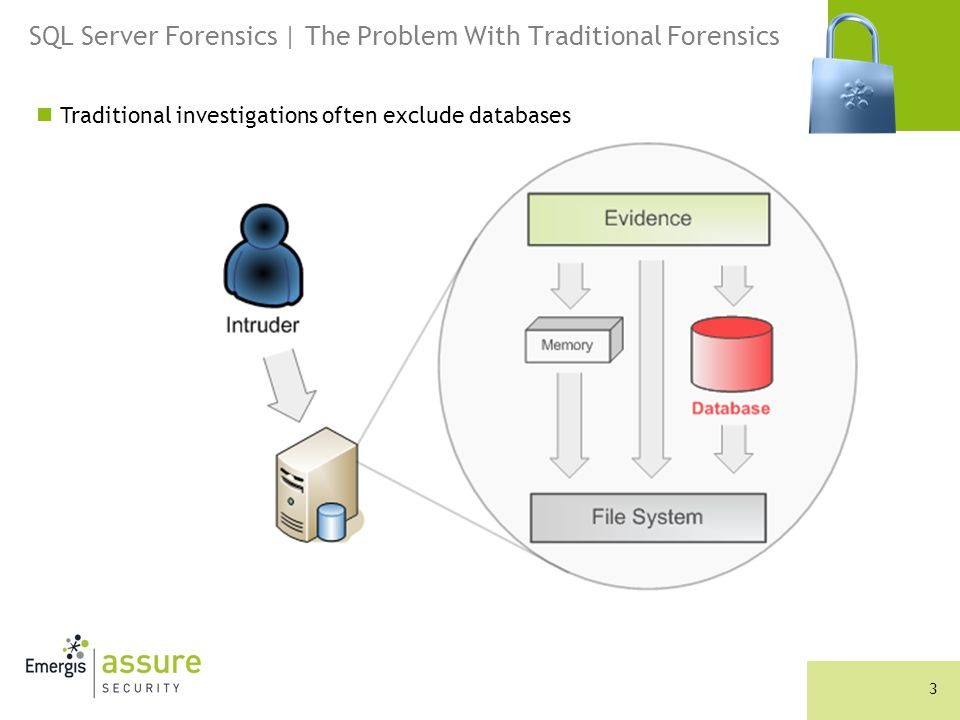 SQL Server Forensics | The Problem With Traditional Forensics

Traditional investigations often exclude databases

Intruder

Evidence

Memory

Database

File System

Emergis assure SECURITY

3